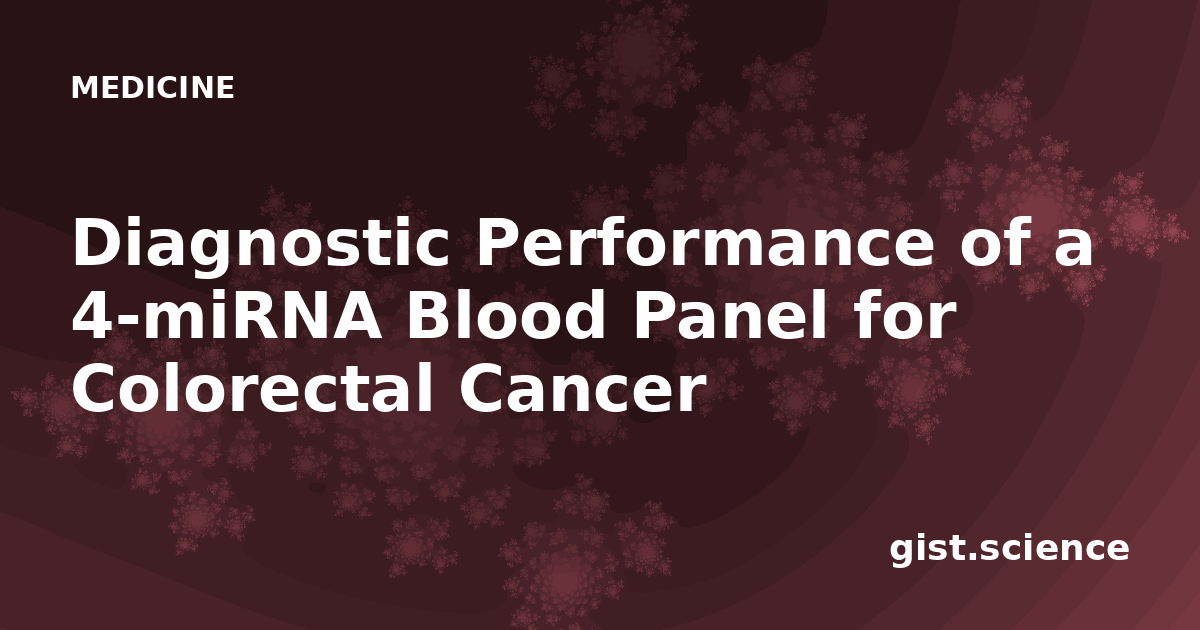 MEDICINE

Diagnostic Performance of a 4-miRNA Blood Panel for Colorectal Cancer

gist.science